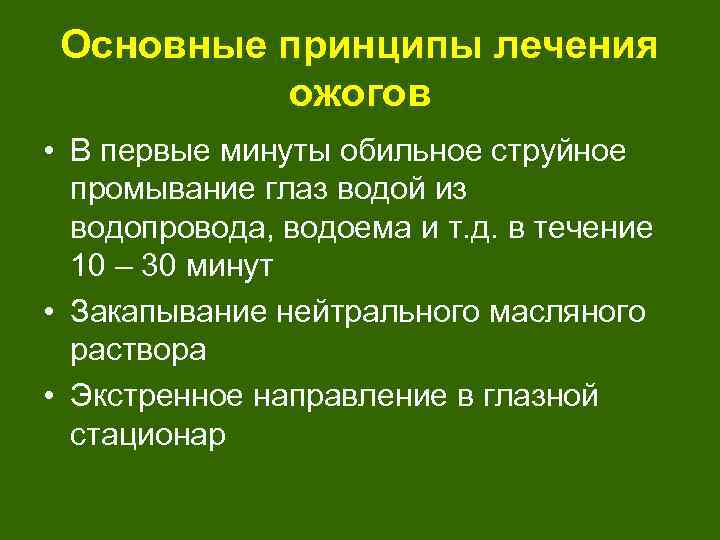 Основные принципы лечения ожогов

• В первые минуты обильное струйное промывание глаз водой из водопровода, водоема и т.д. в течение 10 – 30 минут
• Закапывание нейтрального масляного раствора
• Экстренное направление в глазной стационар